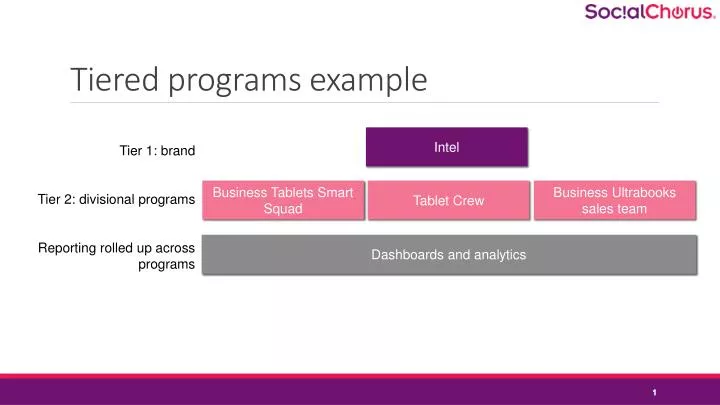 SocialChorus.

Tiered programs example

Tier 1: brand

Intel

Tier 2: divisional programs

Business Tablets Smart Squad

Tablet Crew

Business Ultrabooks sales team

Reporting rolled up across programs

Dashboards and analytics

1